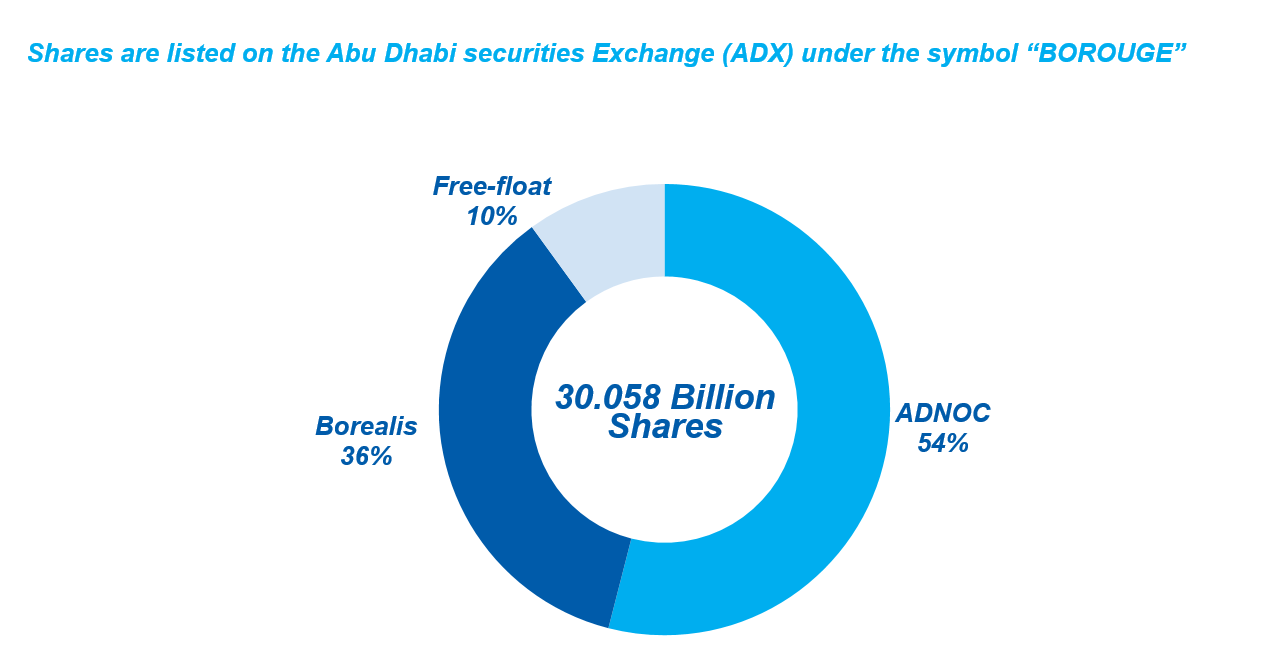 Shares are listed on the Abu Dhabi securities Exchange (ADX) under the symbol “BOROUGE”

Free-float
10%

Borealis
36%

30.058 Billion Shares

ADNOC
54%